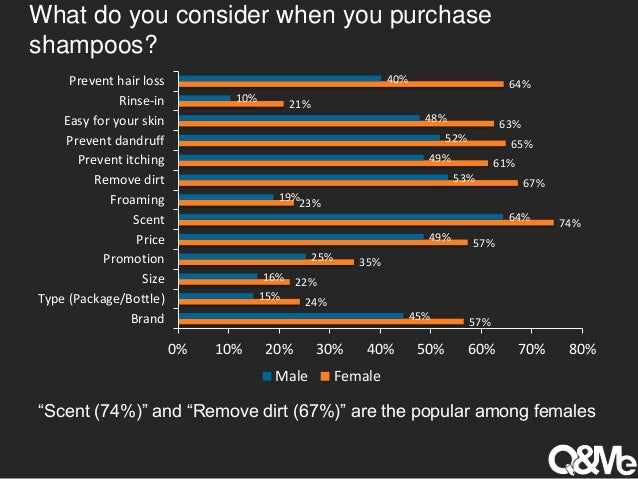 What do you consider when you purchase shampoos?

Prevent hair loss 40% 64%
Rinse-in 10% 21%
Easy for your skin 48% 63%
Prevent dandruff 52% 65%
Prevent itching 49% 61%
Remove dirt 53% 67%
Froaming 19% 23%
Scent 64% 74%
Price 49% 57%
Promotion 25% 35%
Size 16% 22%
Type (Package/Bottle) 15% 24%
Brand 45% 57%

0% 10% 20% 30% 40% 50% 60% 70% 80%

Male Female

“Scent (74%)” and “Remove dirt (67%)” are the popular among females

Q&Me